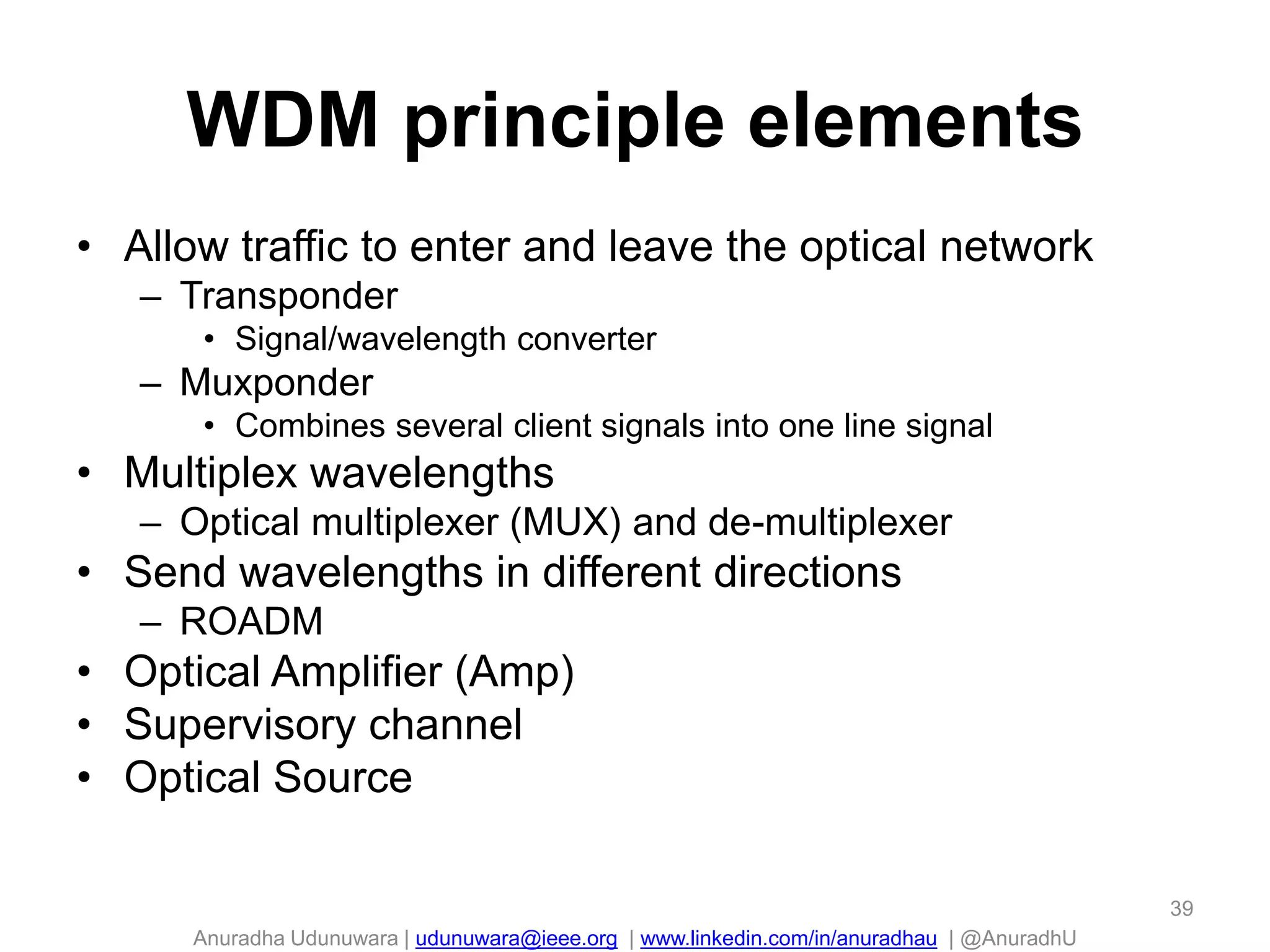 WDM principle elements

• Allow traffic to enter and leave the optical network
  – Transponder
    • Signal/wavelength converter
  – Muxponder
    • Combines several client signals into one line signal
• Multiplex wavelengths
  – Optical multiplexer (MUX) and de-multiplexer
• Send wavelengths in different directions
  – ROADM
• Optical Amplifier (Amp)
• Supervisory channel
• Optical Source

39

Anuradha Udunuwara | udunuwara@ieee.org | www.linkedin.com/in/anuradhau | @AnuradhU